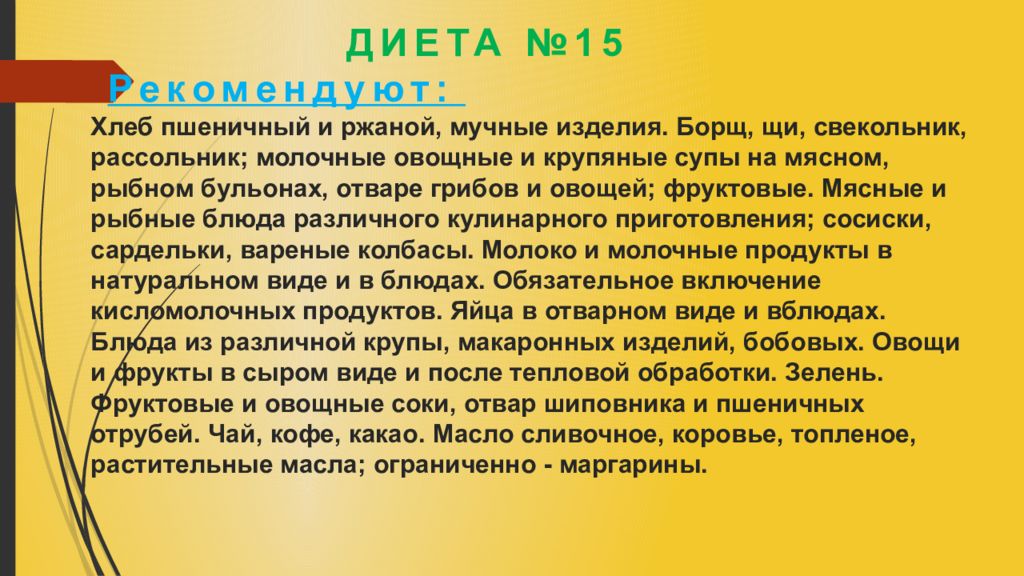 ДИЕТА №15

Рекомендуют:

Хлеб пшеничный и ржаной, мучные изделия. Борщ, щи, свекольник, рассольник; молочные овощные и крупяные супы на мясном, рыбном бульонах, отваре грибов и овощей; фруктовые. Мясные и рыбные блюда различного кулинарного приготовления; сосиски, сардельки, вареные колбасы. Молоко и молочные продукты в натуральном виде и в блюдах. Обязательное включение кисломолочных продуктов. Яйца в отварном виде и вблюдах. Блюда из различной крупы, макаронных изделий, бобовых. Овощи и фрукты в сыром виде и после тепловой обработки. Зелень. Фруктовые и овощные соки, отвар шиповника и пшеничных отрубей. Чай, кофе, какао. Масло сливочное, коровье, топленое, растительные масла; ограниченно - маргарины.